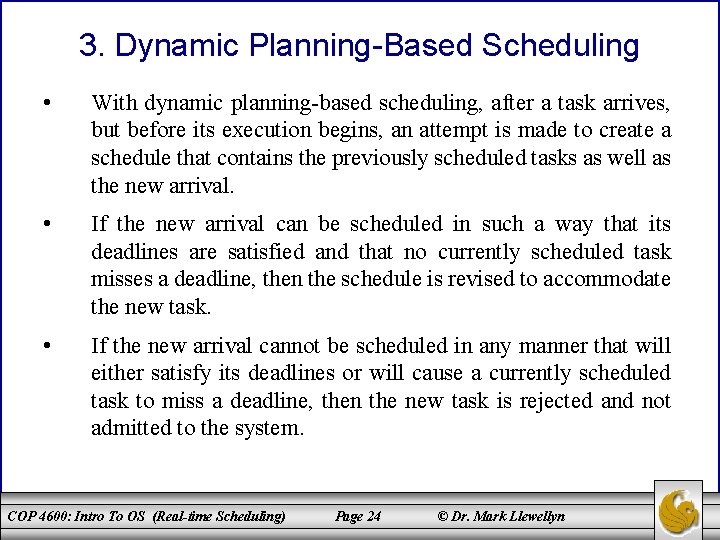 3. Dynamic Planning-Based Scheduling

• With dynamic planning-based scheduling, after a task arrives, but before its execution begins, an attempt is made to create a schedule that contains the previously scheduled tasks as well as the new arrival.

• If the new arrival can be scheduled in such a way that its deadlines are satisfied and that no currently scheduled task misses a deadline, then the schedule is revised to accommodate the new task.

• If the new arrival cannot be scheduled in any manner that will either satisfy its deadlines or will cause a currently scheduled task to miss a deadline, then the new task is rejected and not admitted to the system.

COP 4600: Intro To OS (Real-time Scheduling) Page 24 © Dr. Mark Llewellyn